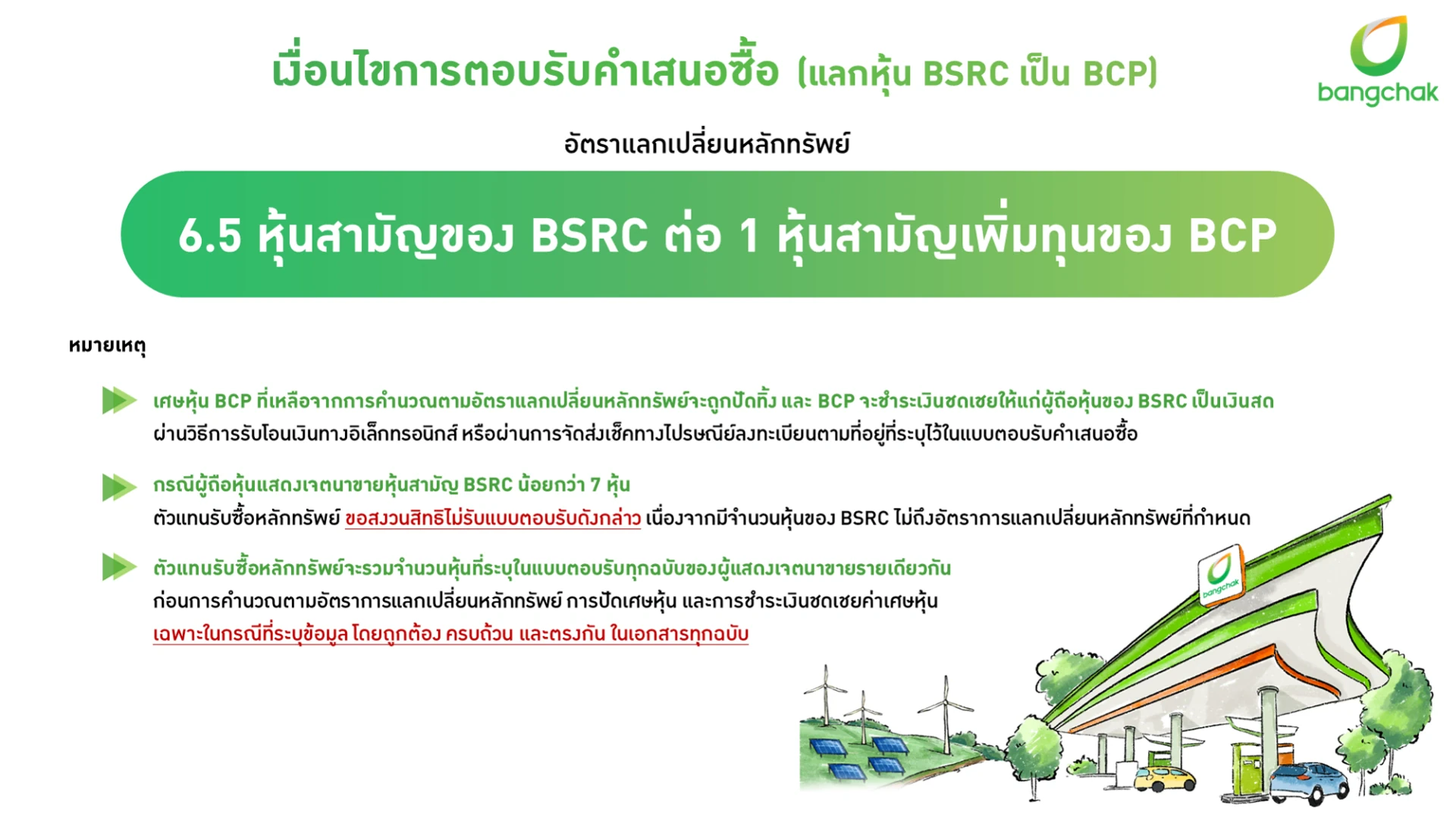 เงื่อนไขการตอบรับคำเสนอซื้อ (แลกหุ้น BSRC เป็น BCP)

bangchak

อัตราแลกเปลี่ยนหลักทรัพย์

6.5 หุ้นสามัญของ BSRC ต่อ 1 หุ้นสามัญเพิ่มทุนของ BCP

หมายเหตุ

เศษหุ้น BCP ที่เหลือจากการคำนวณตามอัตราแลกเปลี่ยนหลักทรัพย์จะถูกปัดทิ้ง และ BCP จะชำระเงินชดเชยให้แก่ผู้ถือหุ้นของ BSRC เป็นเงินสด ผ่านวิธีการรับโอนเงินทางอิเล็กทรอนิกส์ หรือผ่านการจัดส่งเช็คทางไปรษณีย์ลงทะเบียนตามที่อยู่ที่ระบุไว้ในแบบตอบรับคำเสนอซื้อ

กรณีผู้ถือหุ้นแสดงเจตนาขายหุ้นสามัญ BSRC น้อยกว่า 7 หุ้น
ตัวแทนรับซื้อหลักทรัพย์ ขอสงวนสิทธิไม่รับแบบตอบรับดังกล่าว เนื่องจากมีจำนวนหุ้นของ BSRC ไม่ถึงอัตราการแลกเปลี่ยนหลักทรัพย์ที่กำหนด

ตัวแทนรับซื้อหลักทรัพย์จะรวมจำนวนหุ้นที่ระบุในแบบตอบรับทุกฉบับของผู้แสดงเจตนาขายรายเดียวกัน ก่อนการคำนวณตามอัตราการแลกเปลี่ยนหลักทรัพย์ การปัดเศษหุ้น และการชำระเงินชดเชยค่าเศษหุ้น เฉพาะในกรณีที่ระบุข้อมูล โดยถูกต้อง ครบถ้วน และตรงกัน ในเอกสารทุกฉบับ

bangchak